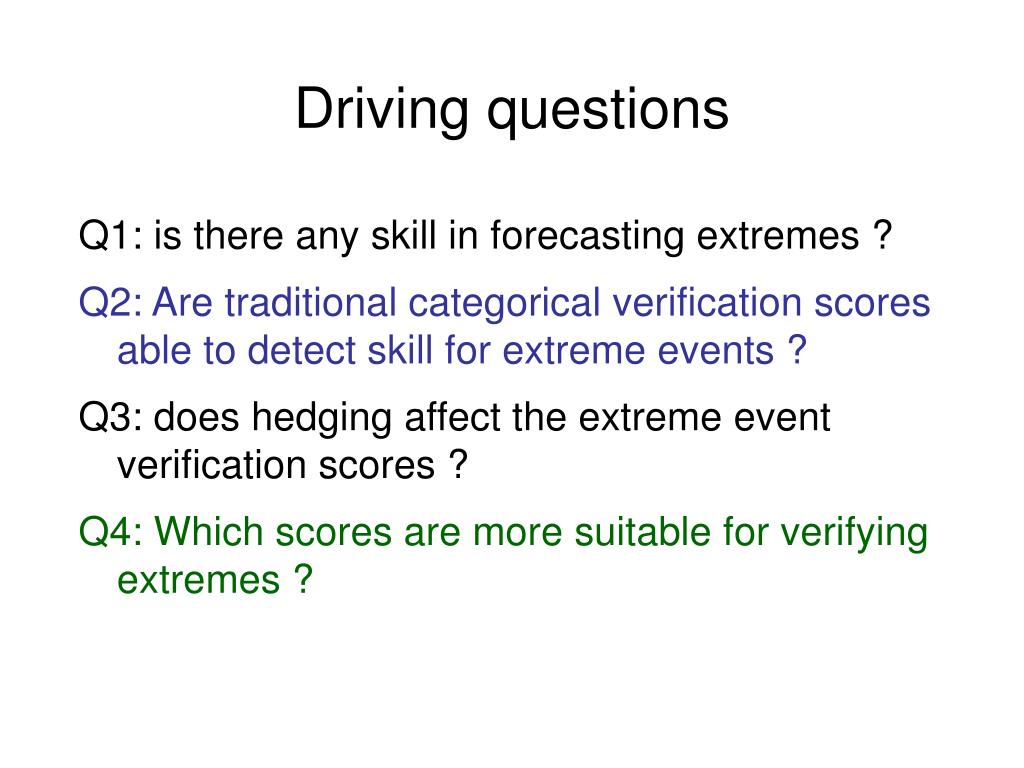 Driving questions

Q1: is there any skill in forecasting extremes ?

Q2: Are traditional categorical verification scores able to detect skill for extreme events ?

Q3: does hedging affect the extreme event verification scores ?

Q4: Which scores are more suitable for verifying extremes ?